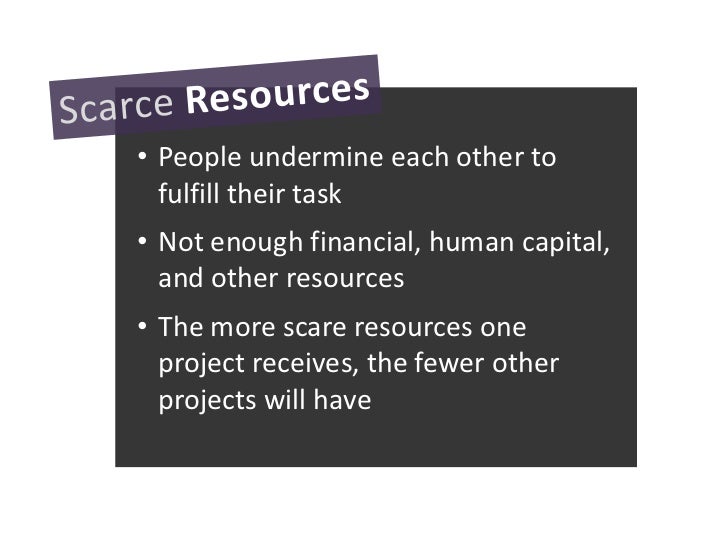 Scarce Resources

• People undermine each other to fulfill their task

• Not enough financial, human capital, and other resources

• The more scare resources one project receives, the fewer other projects will have